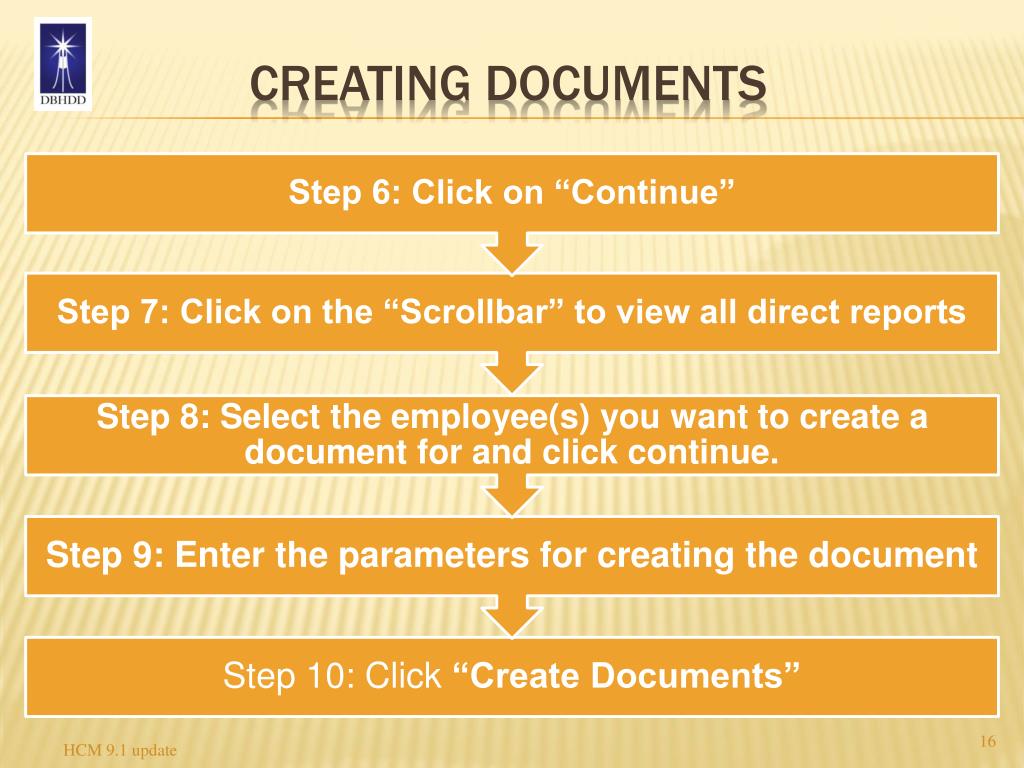 DBHDD

CREATING DOCUMENTS

Step 6: Click on “Continue”

Step 7: Click on the “Scrollbar” to view all direct reports

Step 8: Select the employee(s) you want to create a document for and click continue.

Step 9: Enter the parameters for creating the document

Step 10: Click “Create Documents”

HCM 9.1 update

16